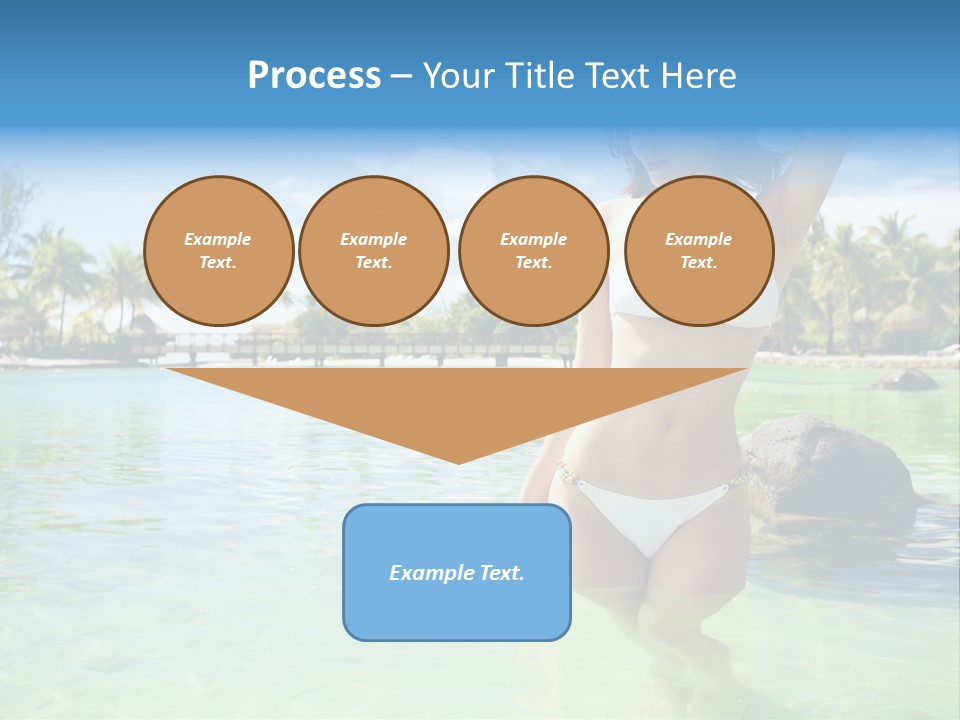 Process – Your Title Text Here

Example Text.

Example Text.

Example Text.

Example Text.

Example Text.